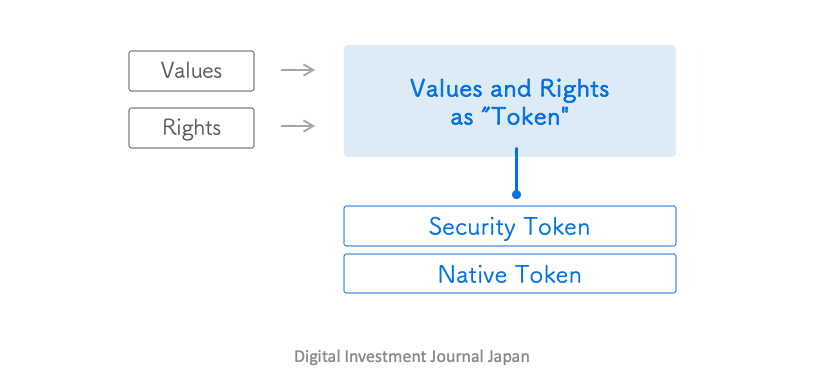 Values

Rights

Values and Rights as "Token"

Security Token

Native Token

Digital Investment Journal Japan